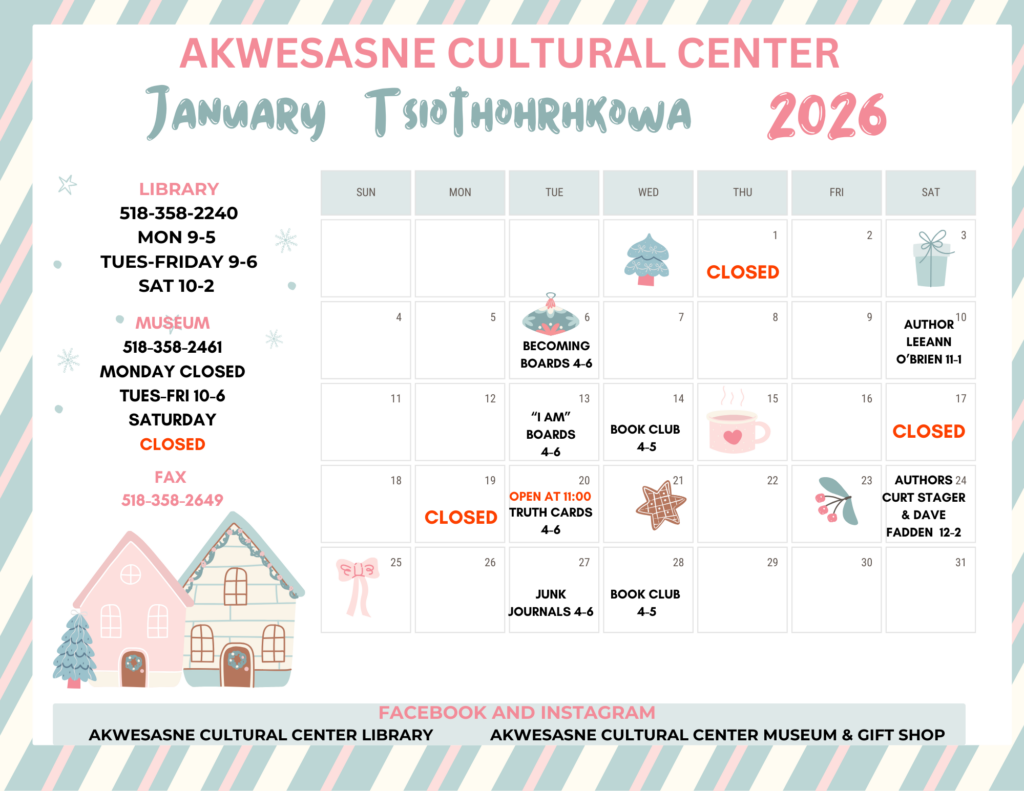 AKWESASNE CULTURAL CENTER

January Tsiothohrhkowa 2026

LIBRARY
518-358-2240
MON 9-5
TUES-FRIDAY 9-6
SAT 10-2

MUSEUM
518-358-2461
MONDAY CLOSED
TUES-FRI 10-6
SATURDAY
CLOSED

FAX
518-358-2649

| SUN | MON | TUE | WED | THU | FRI | SAT |
|---|---|---|---|---|---|---|
| | | | | 1 CLOSED | 2 | 3 |
| 4 | 5 | 6 BECOMING BOARDS 4-6 | 7 | 8 | 9 | 10 AUTHOR LEEANN O'BRIEN 11-1 |
| 11 | 12 | 13 "I AM" BOARDS 4-6 | 14 BOOK CLUB 4-5 | 15 | 16 | 17 CLOSED |
| 18 | 19 CLOSED | 20 OPEN AT 11:00 TRUTH CARDS 4-6 | 21 | 22 | 23 | 24 AUTHORS CURT STAGER & DAVE FADDEN 12-2 |
| 25 | 26 | 27 JUNK JOURNALS 4-6 | 28 BOOK CLUB 4-5 | 29 | 30 | 31 |

FACEBOOK AND INSTAGRAM
AKWESASNE CULTURAL CENTER LIBRARY
AKWESASNE CULTURAL CENTER MUSEUM & GIFT SHOP